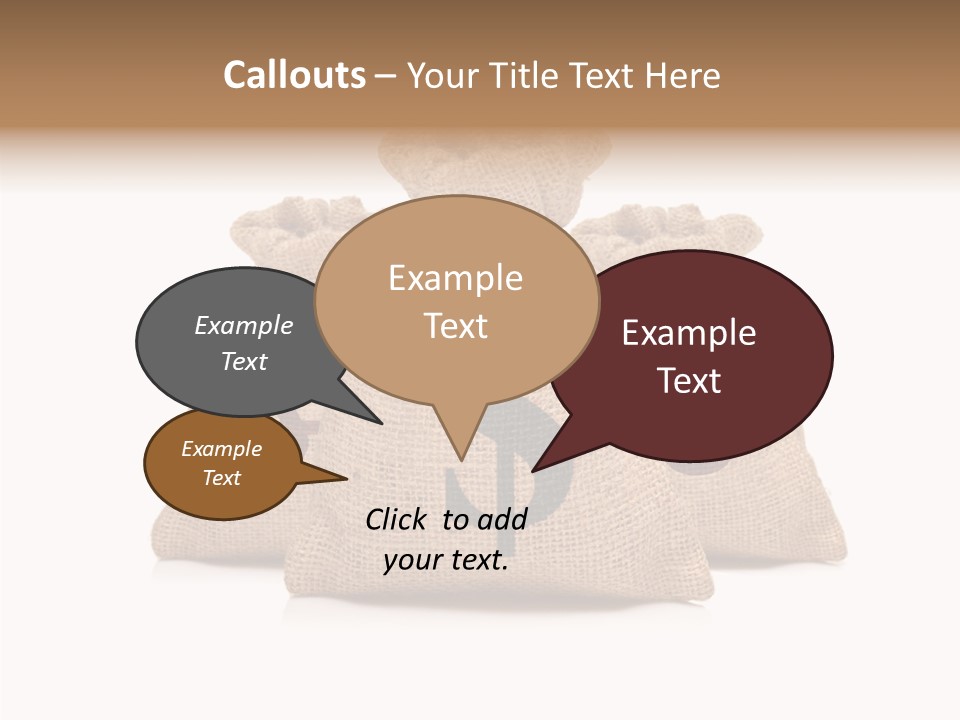 Callouts – Your Title Text Here

Example Text

Example Text

Example Text

Example Text

Click to add your text.